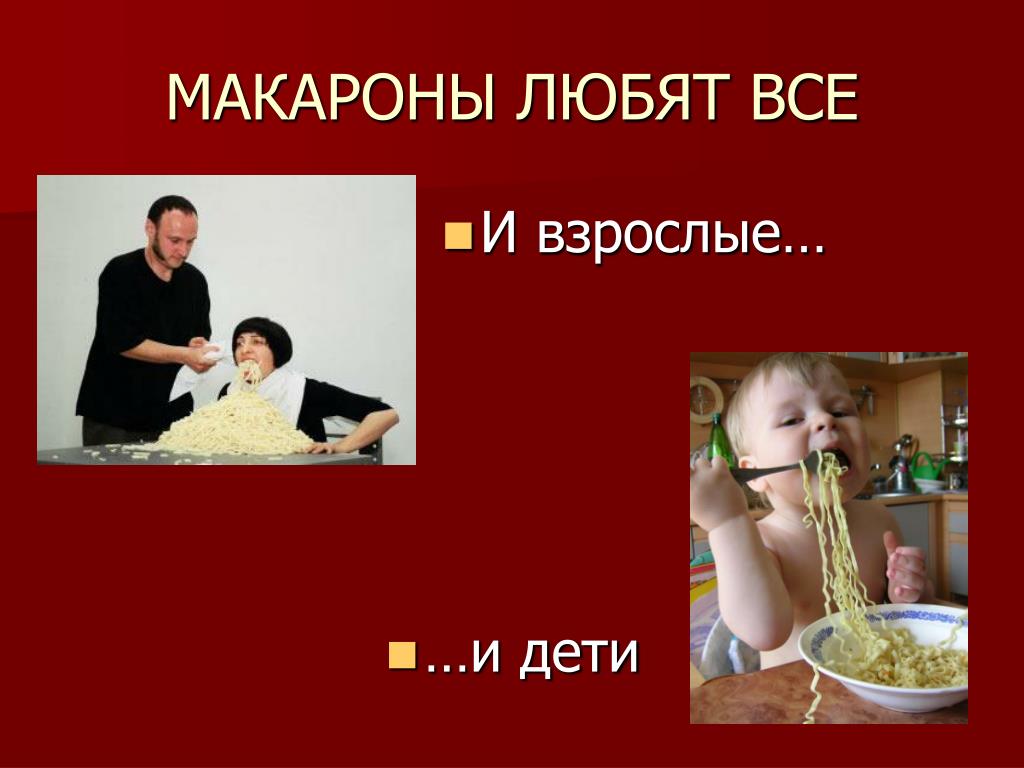 МАКАРОНЫ ЛЮБЯТ ВСЕ

И взрослые…

…и дети